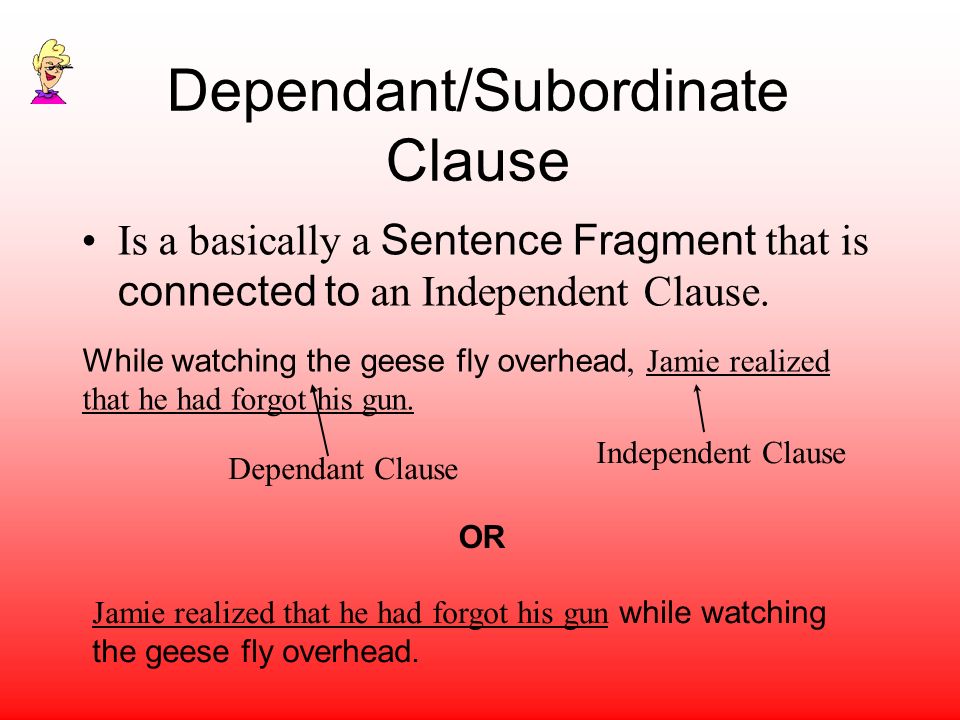 Dependant/Subordinate Clause

• Is a basically a Sentence Fragment that is connected to an Independent Clause.

While watching the geese fly overhead, Jamie realized that he had forgot his gun.

Dependant Clause

Independent Clause

OR

Jamie realized that he had forgot his gun while watching the geese fly overhead.